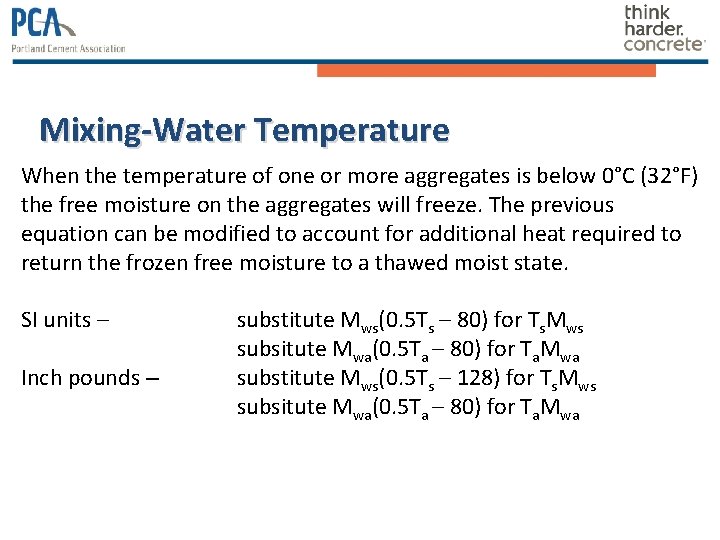 PCA
Portland Cement Association

think harder. concrete

Mixing-Water Temperature

When the temperature of one or more aggregates is below 0°C (32°F) the free moisture on the aggregates will freeze. The previous equation can be modified to account for additional heat required to return the frozen free moisture to a thawed moist state.

SI units – substitute $M_{ws}(0.5T_s – 80)$ for $T_sM_{ws}$
subsitute $M_{wa}(0.5T_a – 80)$ for $T_aM_{wa}$
Inch pounds – substitute $M_{ws}(0.5T_s – 128)$ for $T_sM_{ws}$
subsitute $M_{wa}(0.5T_a – 80)$ for $T_aM_{wa}$